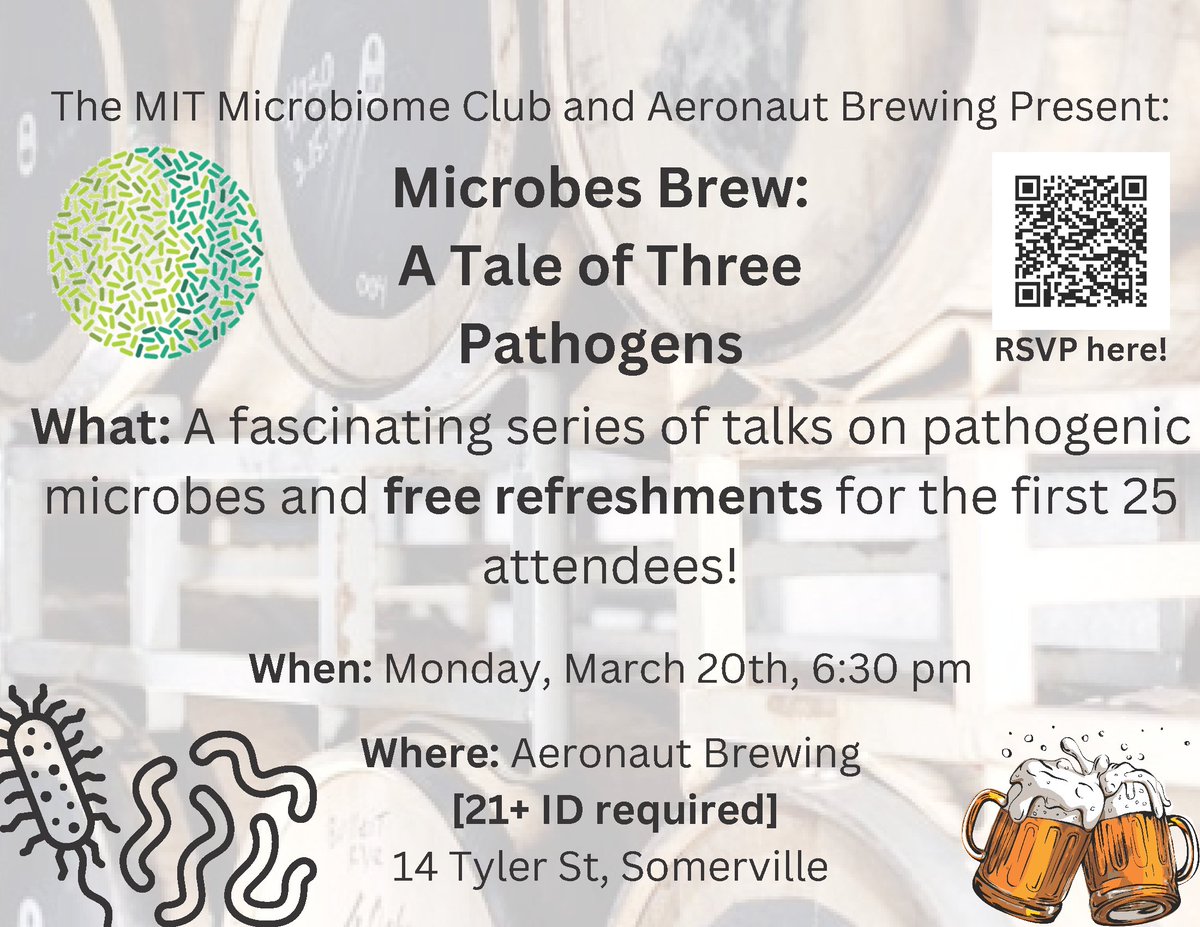 The MIT Microbiome Club and Aeronaut Brewing Present:

Microbes Brew:
A Tale of Three Pathogens

RSVP here!

What: A fascinating series of talks on pathogenic microbes and free refreshments for the first 25 attendees!

When: Monday, March 20th, 6:30 pm

Where: Aeronaut Brewing
[21+ ID required]
14 Tyler St, Somerville